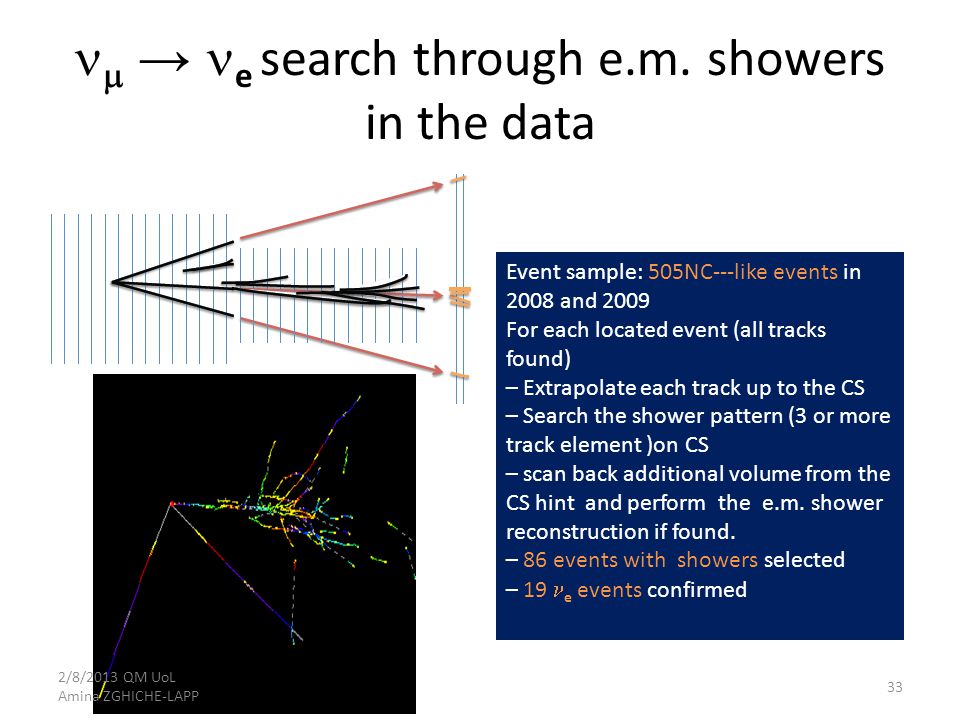 $\nu_\mu \rightarrow \nu_e$ search through e.m. showers in the data

Event sample: 505NC---like events in 2008 and 2009
For each located event (all tracks found)
– Extrapolate each track up to the CS
– Search the shower pattern (3 or more track element )on CS
– scan back additional volume from the CS hint and perform the e.m. shower reconstruction if found.
– 86 events with showers selected
– 19 $\nu_e$ events confirmed

2/8/2013 QM UoL
Amina ZGHICHE-LAPP

33